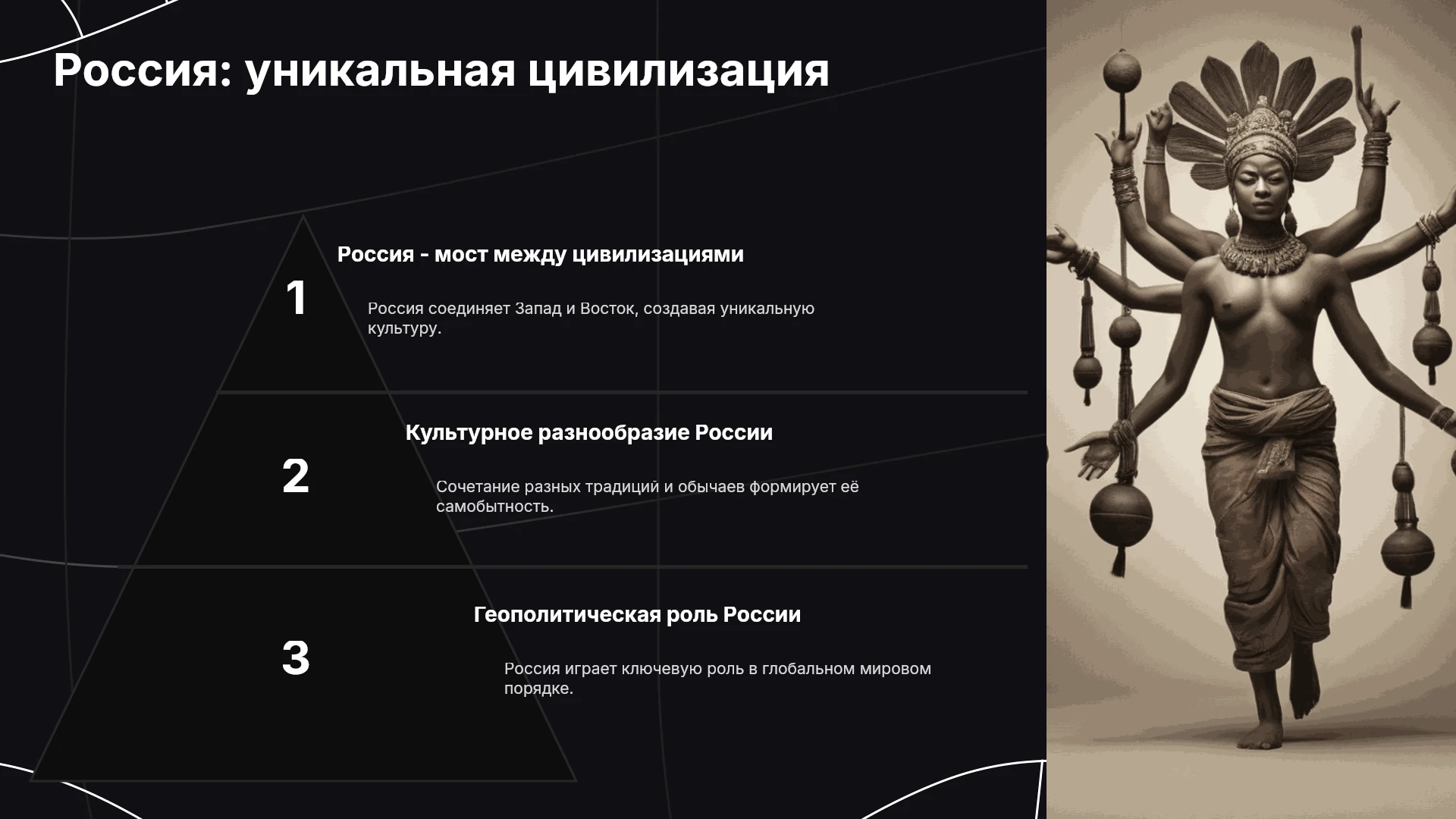 Россия: уникальная цивилизация

1

Россия - мост между цивилизациями

Россия соединяет Запад и Восток, создавая уникальную культуру.

2

Культурное разнообразие России

Сочетание разных традиций и обычаев формирует её самобытность.

3

Геополитическая роль России

Россия играет ключевую роль в глобальном мировом порядке.